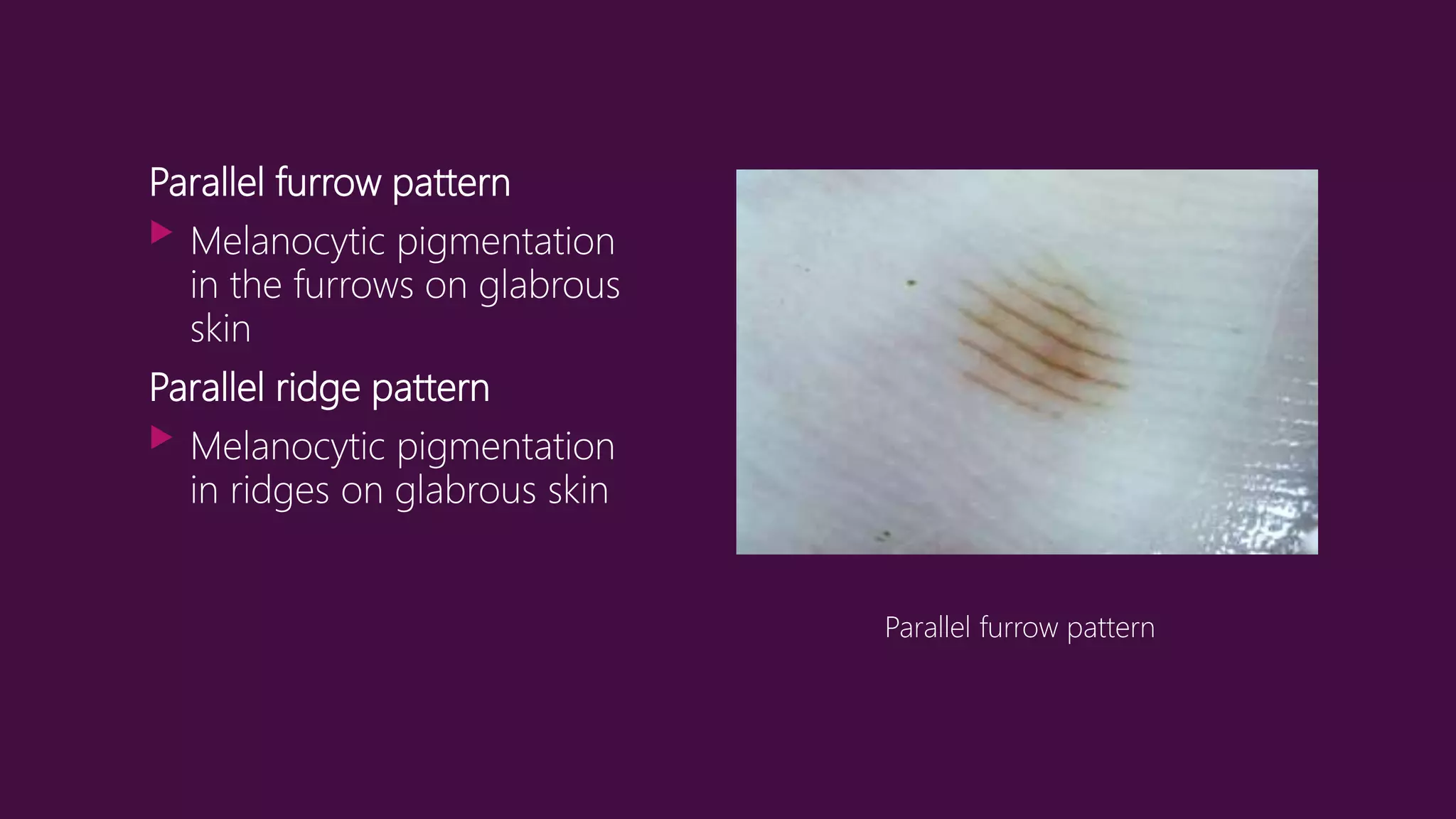 Parallel furrow pattern

▶ Melanocytic pigmentation in the furrows on glabrous skin

Parallel ridge pattern

▶ Melanocytic pigmentation in ridges on glabrous skin

Parallel furrow pattern